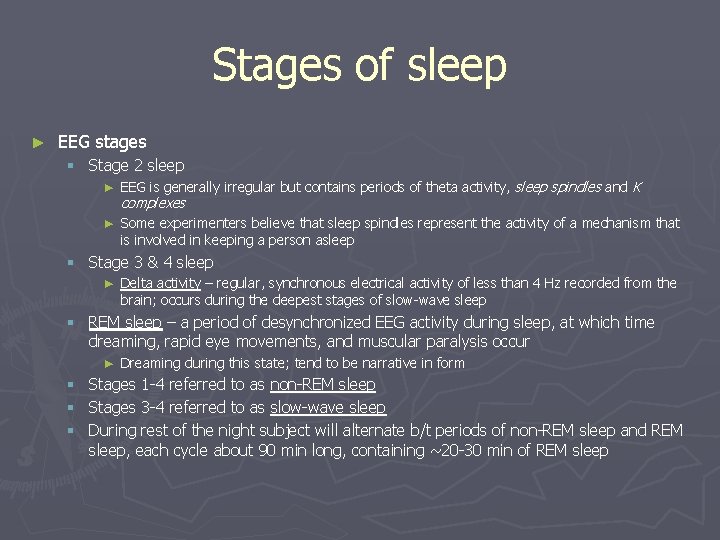 Stages of sleep

► EEG stages

▪ Stage 2 sleep

► EEG is generally irregular but contains periods of theta activity, sleep spindles and K complexes

► Some experimenters believe that sleep spindles represent the activity of a mechanism that is involved in keeping a person asleep

▪ Stage 3 & 4 sleep

► Delta activity – regular, synchronous electrical activity of less than 4 Hz recorded from the brain; occurs during the deepest stages of slow-wave sleep

▪ REM sleep – a period of desynchronized EEG activity during sleep, at which time dreaming, rapid eye movements, and muscular paralysis occur

► Dreaming during this state; tend to be narrative in form

▪ Stages 1-4 referred to as non-REM sleep

▪ Stages 3-4 referred to as slow-wave sleep

▪ During rest of the night subject will alternate b/t periods of non-REM sleep and REM sleep, each cycle about 90 min long, containing ~20-30 min of REM sleep